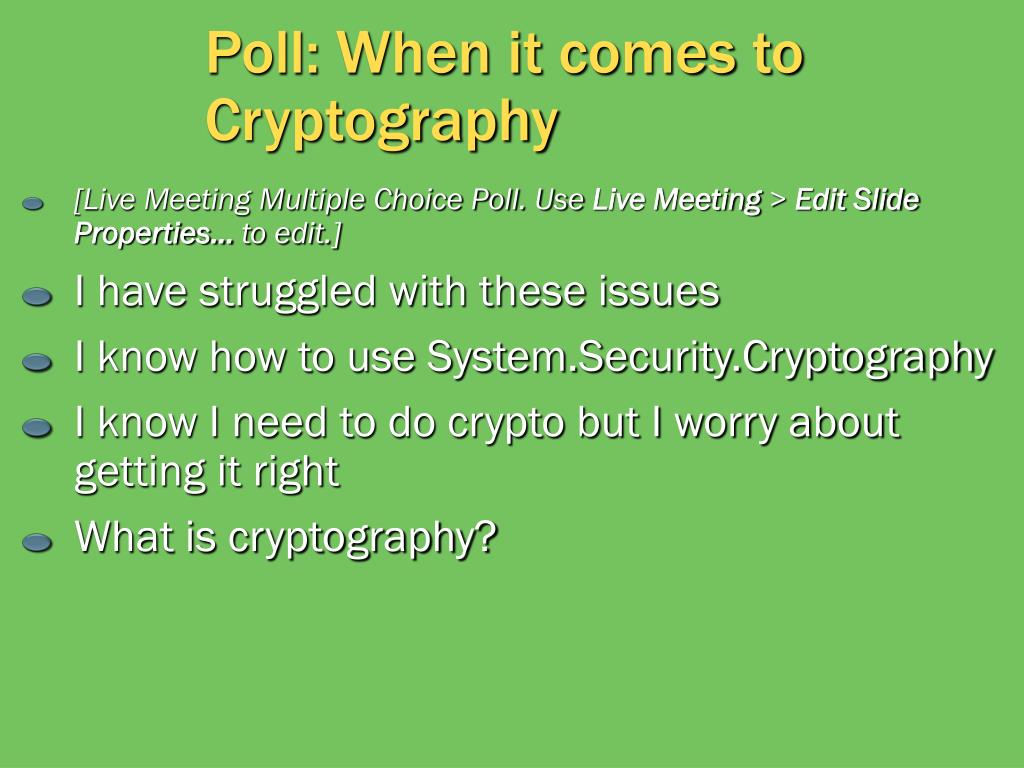 Poll: When it comes to Cryptography

[Live Meeting Multiple Choice Poll. Use Live Meeting > Edit Slide Properties... to edit.]

I have struggled with these issues

I know how to use System.Security.Cryptography

I know I need to do crypto but I worry about getting it right

What is cryptography?